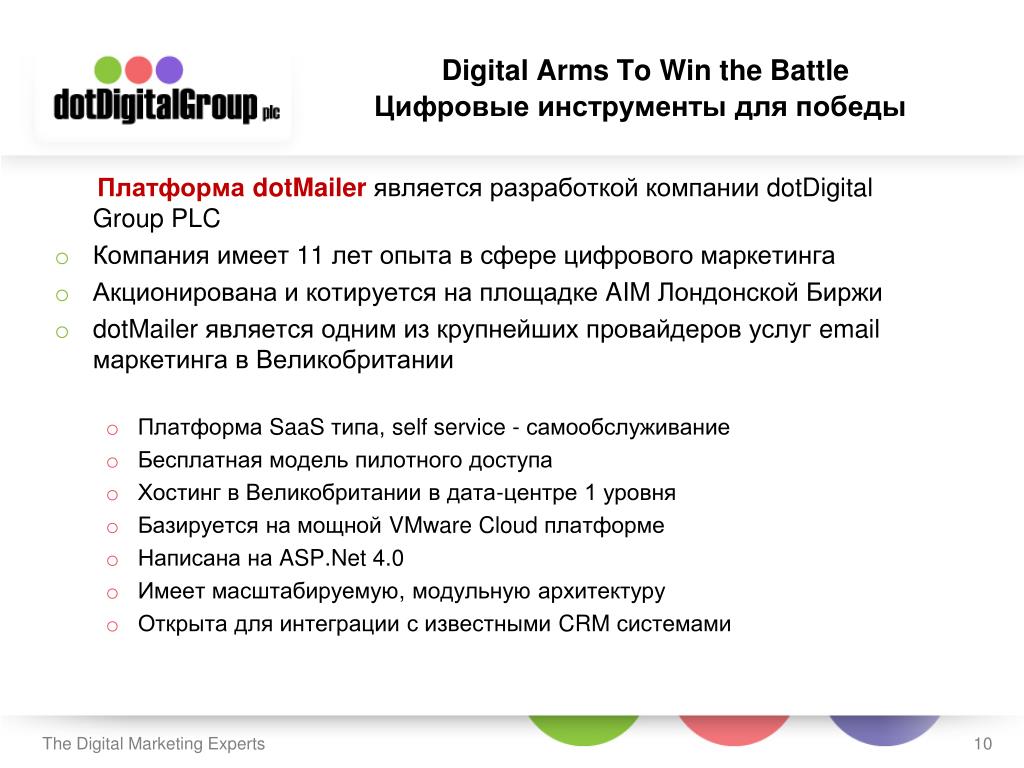 dotDigitalGroup plc

Digital Arms To Win the Battle
Цифровые инструменты для победы

Платформа dotMailer является разработкой компании dotDigital Group PLC

o Компания имеет 11 лет опыта в сфере цифрового маркетинга
o Акционирована и котируется на площадке AIM Лондонской Биржи
o dotMailer является одним из крупнейших провайдеров услуг email маркетинга в Великобритании

o Платформа SaaS типа, self service - самообслуживание
o Бесплатная модель пилотного доступа
o Хостинг в Великобритании в дата-центре 1 уровня
o Базируется на мощной VMware Cloud платформе
o Написана на ASP.Net 4.0
o Имеет масштабируемую, модульную архитектуру
o Открыта для интеграции с известными CRM системами

The Digital Marketing Experts

10